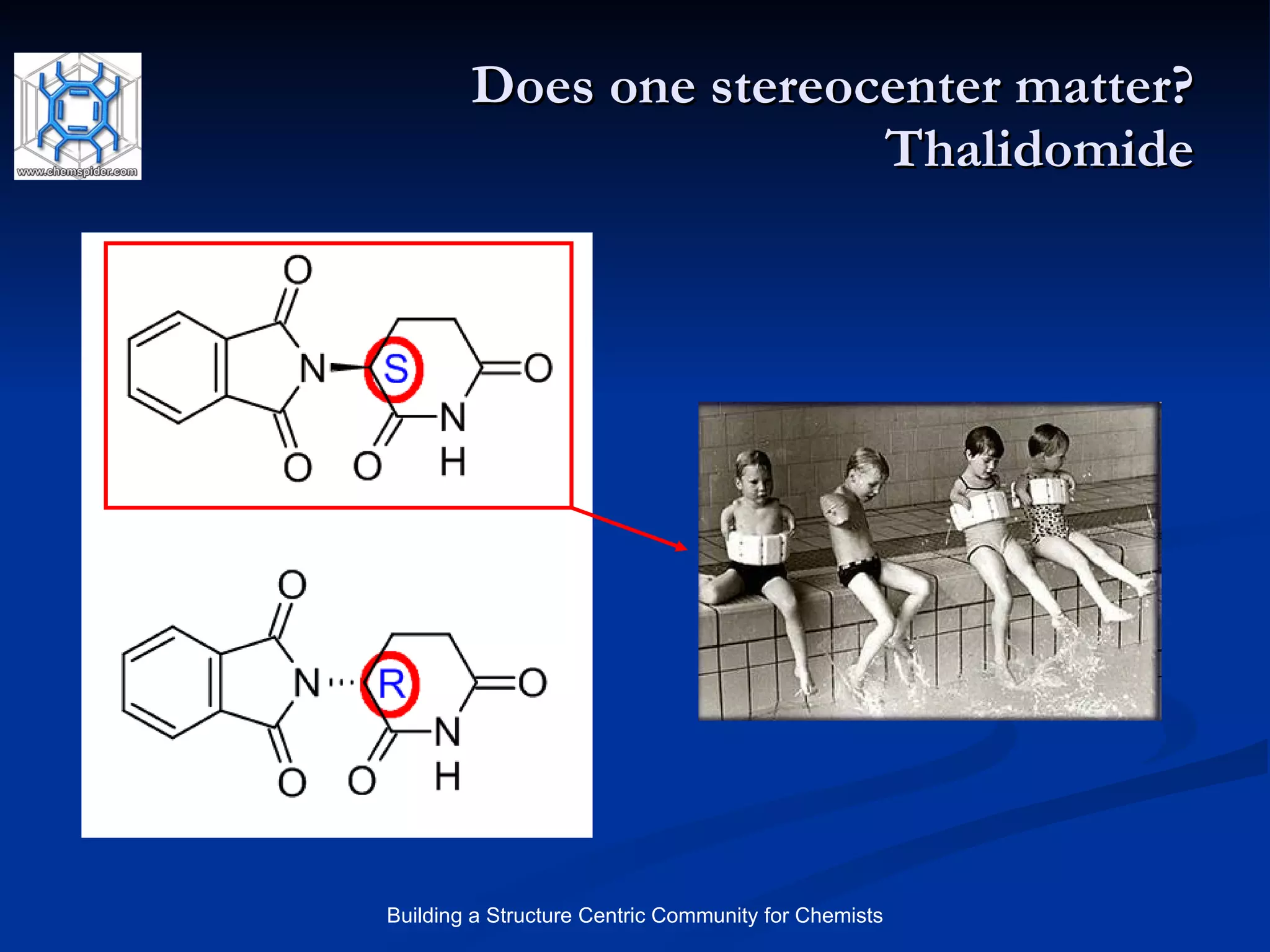 www.chemspider.com

Does one stereocenter matter?
Thalidomide

O
N
S
O
N
H
O
O

O
N
R
O
N
H
O
O

Building a Structure Centric Community for Chemists